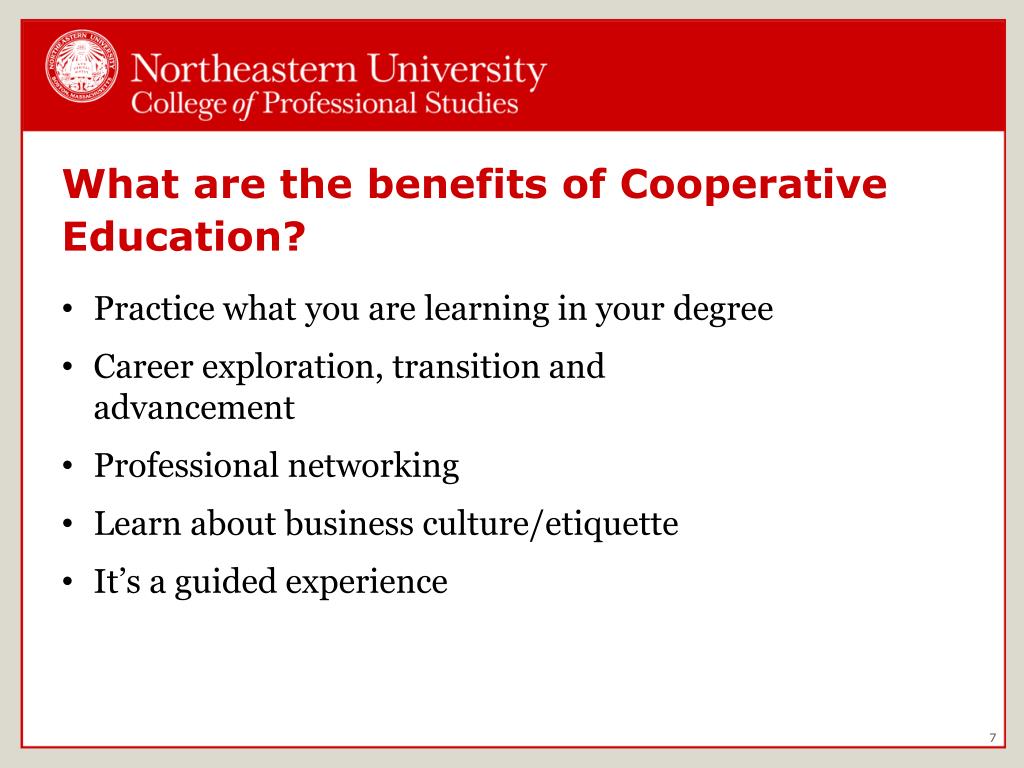 Northeastern University
College of Professional Studies

What are the benefits of Cooperative Education?

• Practice what you are learning in your degree
• Career exploration, transition and advancement
• Professional networking
• Learn about business culture/etiquette
• It's a guided experience

7